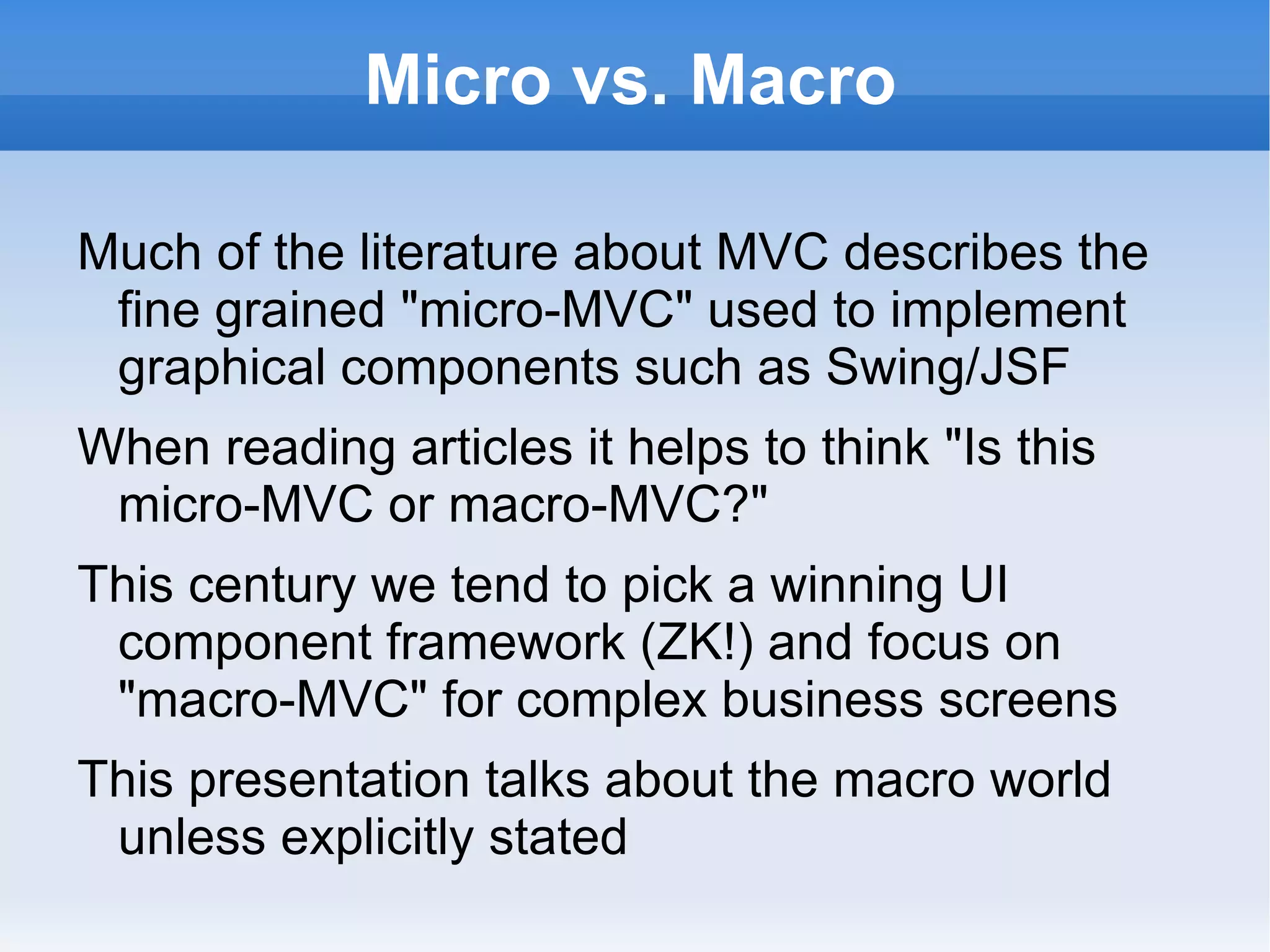 Micro vs. Macro

Much of the literature about MVC describes the fine grained "micro-MVC" used to implement graphical components such as Swing/JSF

When reading articles it helps to think "Is this micro-MVC or macro-MVC?"

This century we tend to pick a winning UI component framework (ZK!) and focus on "macro-MVC" for complex business screens

This presentation talks about the macro world unless explicitly stated